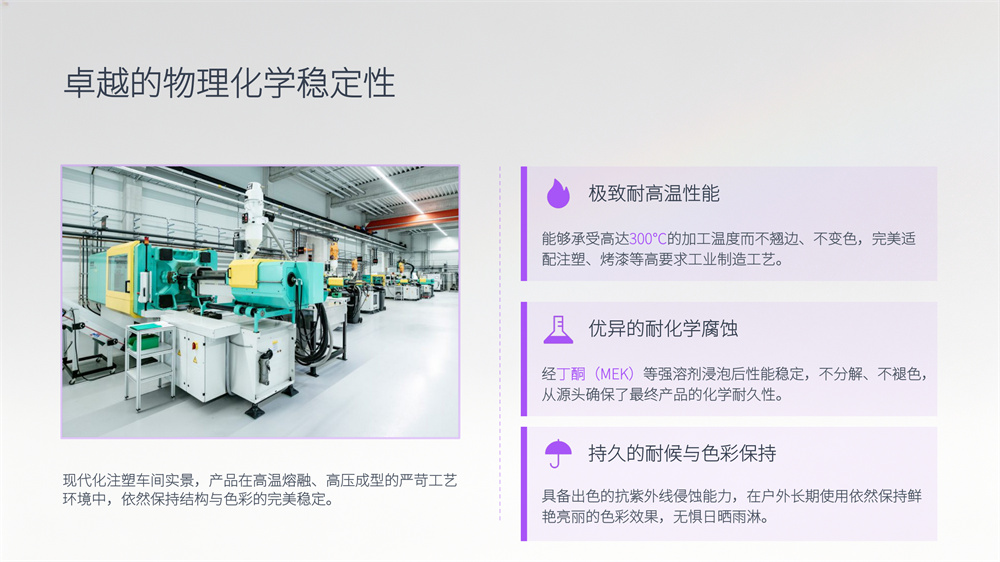 卓越的物理化学稳定性

现代化注塑车间实景，产品在高温熔融、高压成型的严苛工艺环境中，依然保持结构与色彩的完美稳定。

极致耐高温性能

能够承受高达300°C的加工温度而不翘边、不变色，完美适配注塑、烤漆等高要求工业制造工艺。

优异的耐化学腐蚀

经丁酮（MEK）等强溶剂浸泡后性能稳定，不分解、不褪色，从源头确保了最终产品的化学耐久性。

持久的耐候与色彩保持

具备出色的抗紫外线侵蚀能力，在户外长期使用依然保持鲜艳亮丽的色彩效果，无惧日晒雨淋。